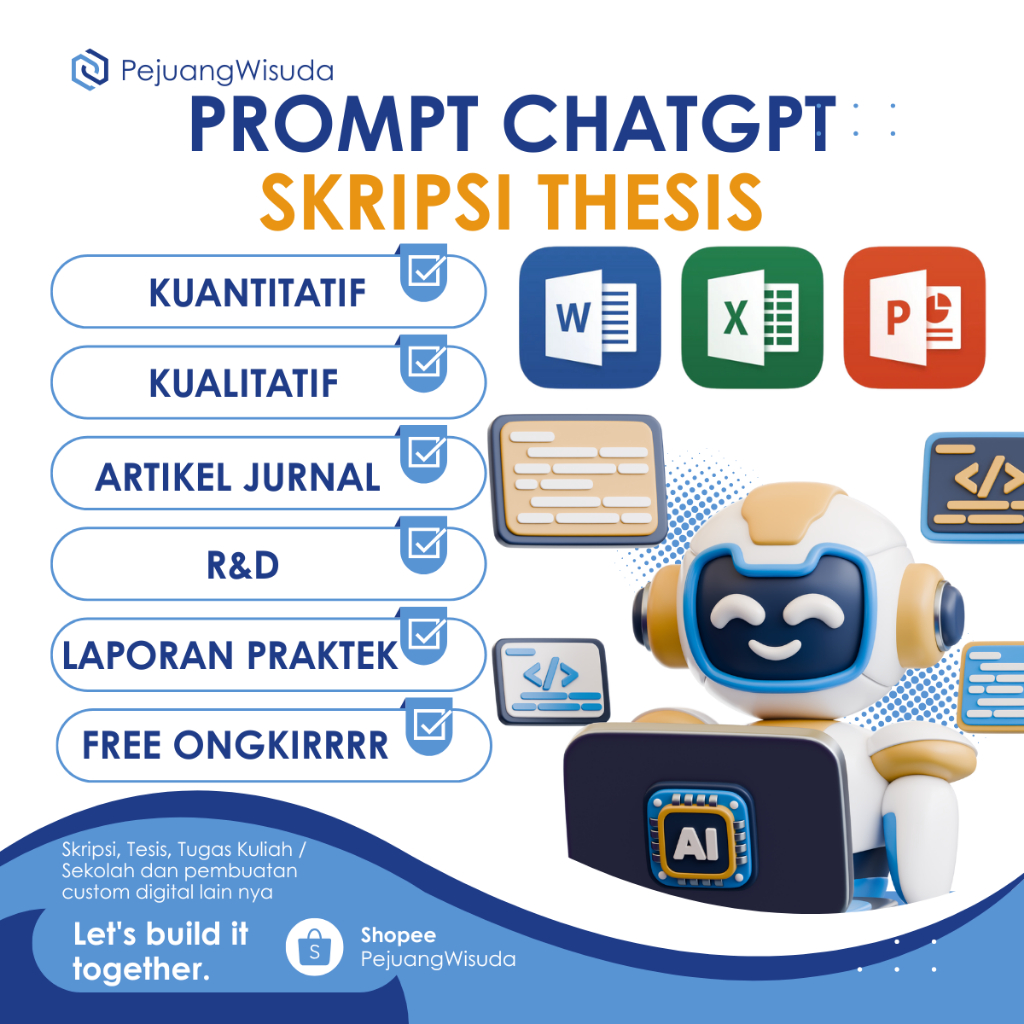 PejuangWisuda

PROMPT CHATGPT
SKRIPSI THESIS

KUANTITATIF

KUALITATIF

ARTIKEL JURNAL

R&D

LAPORAN PRAKTEK

FREE ONGKIRRRR

W

X

P

</>

</>

AI

Skripsi, Tesis, Tugas Kuliah / Sekolah dan pembuatan custom digital lain nya

Let's build it together.

S

Shopee
PejuangWisuda